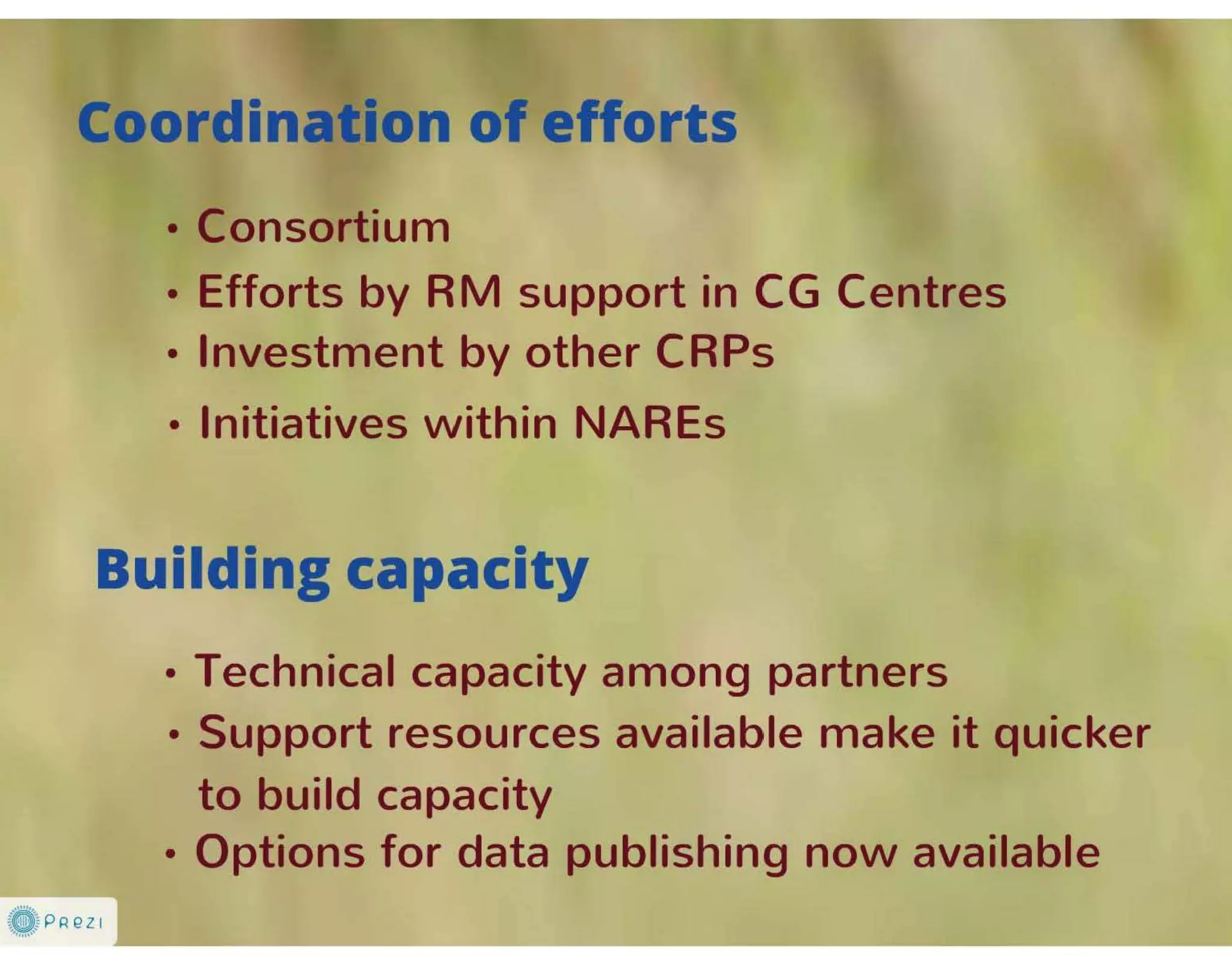 Coordination of efforts

• Consortium
• Efforts by RM support in CG Centres
• Investment by other CRPs
• Initiatives within NAREs

Building capacity

• Technical capacity among partners
• Support resources available make it quicker to build capacity
• Options for data publishing now available

PREZI